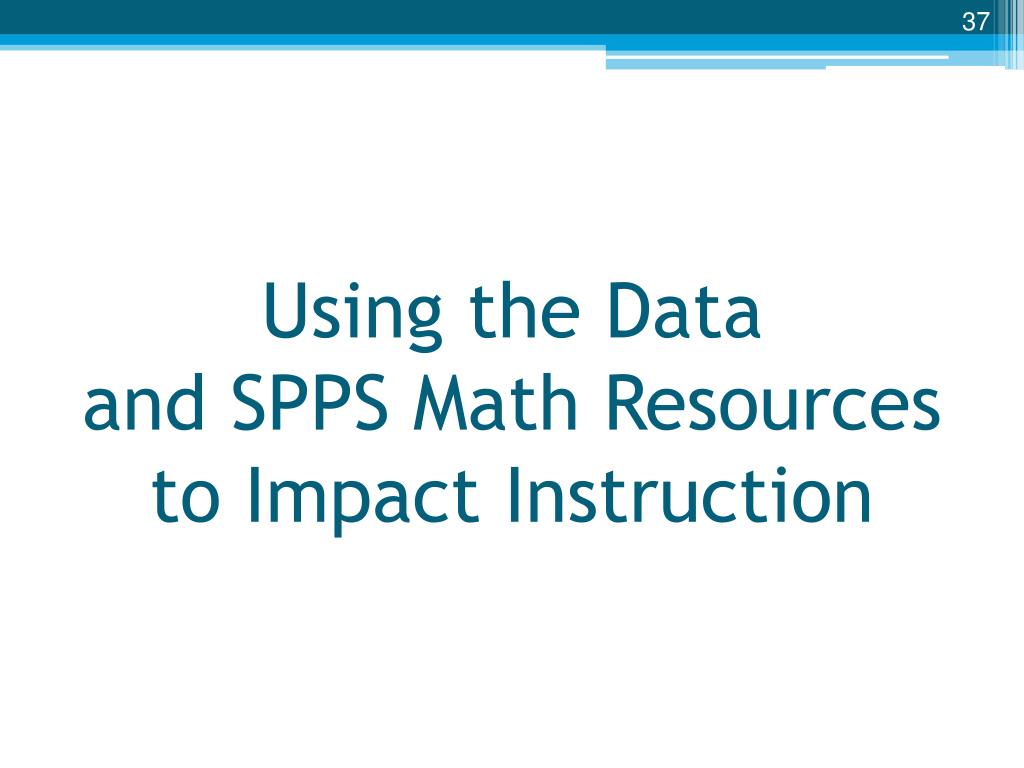 37

Using the Data
and SPPS Math Resources
to Impact Instruction